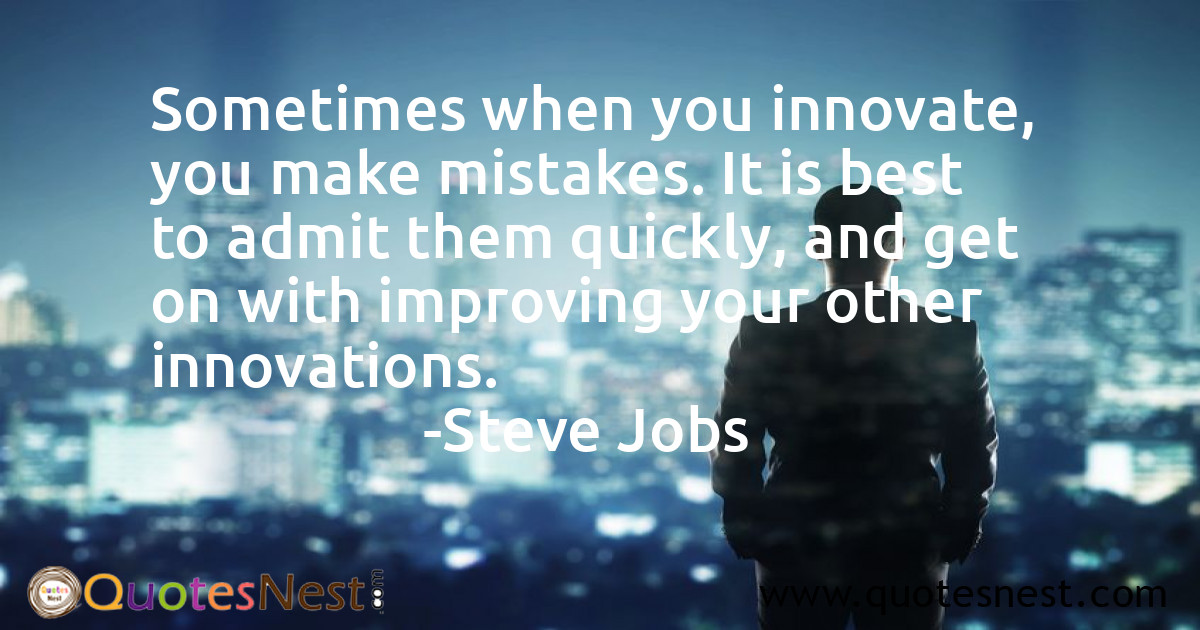 Sometimes when you innovate, you make mistakes. It is best to admit them quickly, and get on with improving your other innovations.

-Steve Jobs

Quotes Nest

QuotesNest.com

www.quotesnest.com